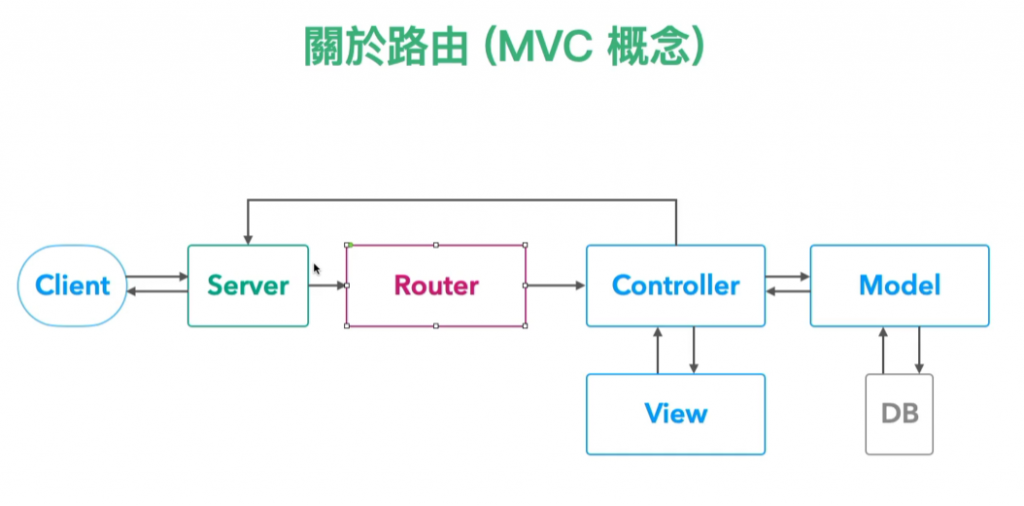 關於路由 (MVC 概念)

Client

Server

Router

Controller

Model

View

DB